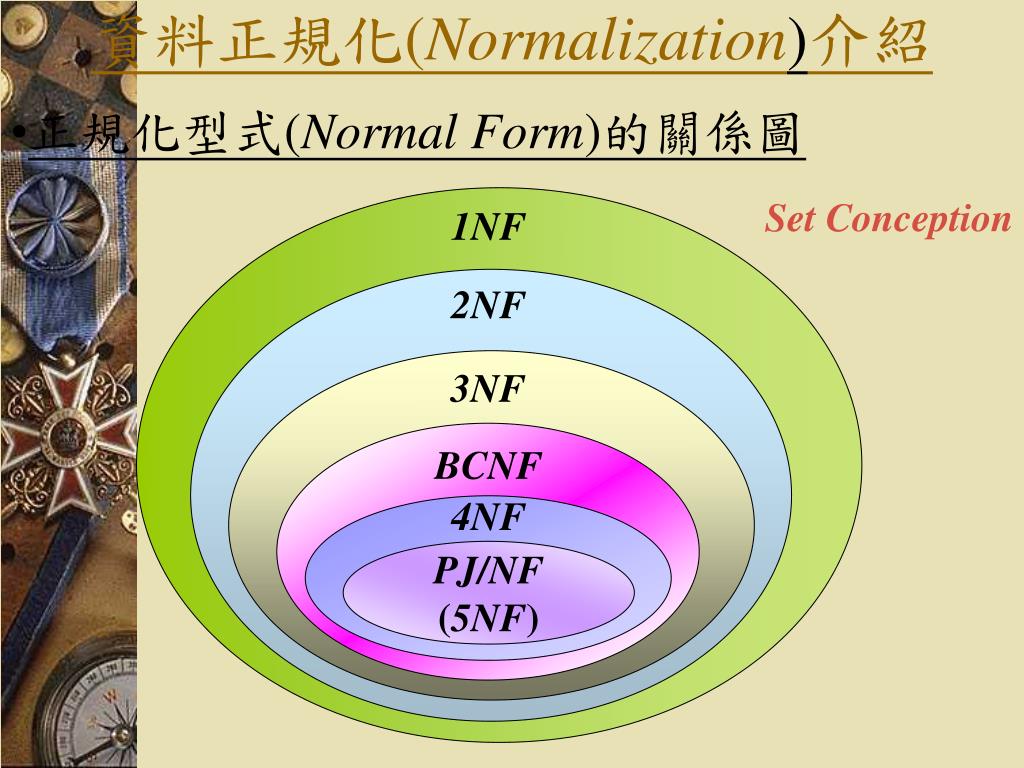 資料正規化(Normalization)介紹

•正規化型式(Normal Form)的關係圖

Set Conception

1NF

2NF

3NF

BCNF

4NF

PJ/NF (5NF)